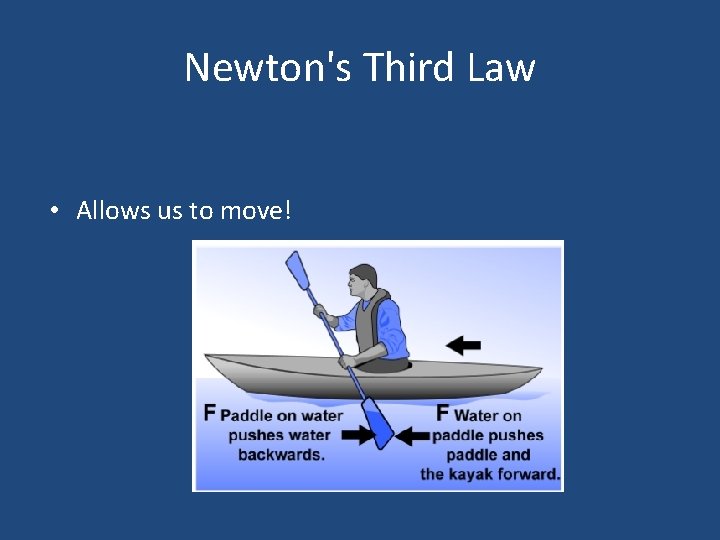 Newton's Third Law

• Allows us to move!

F Paddle on water pushes water backwards.

F Water on paddle pushes paddle and the kayak forward.